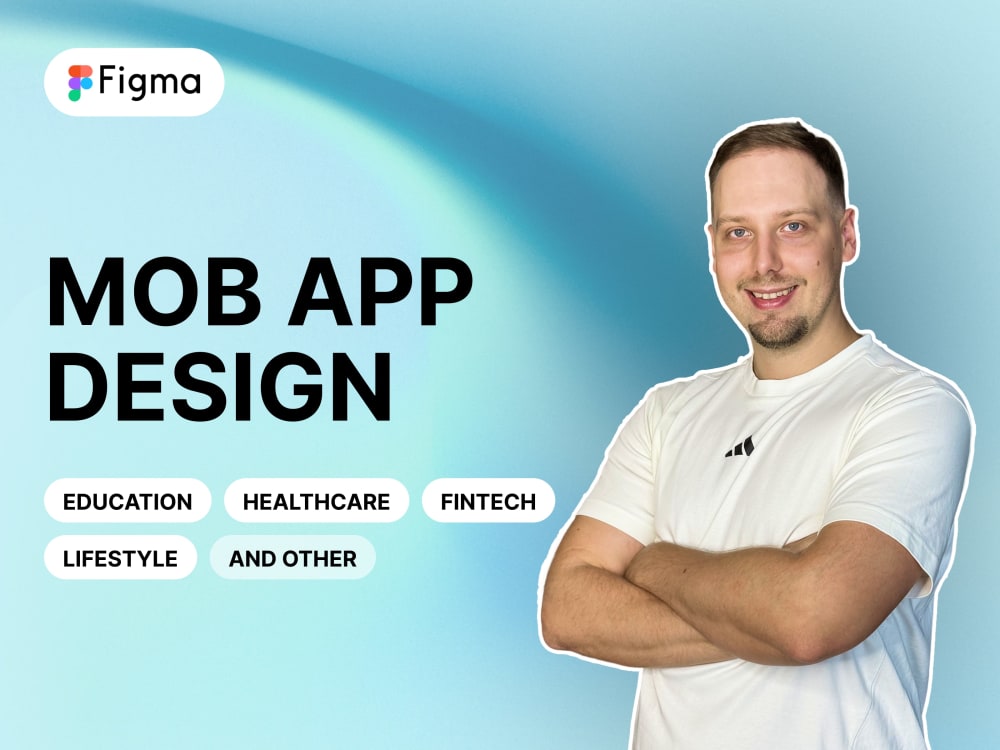 Figma

MOB APP DESIGN

EDUCATION HEALTHCARE FINTECH

LIFESTYLE AND OTHER